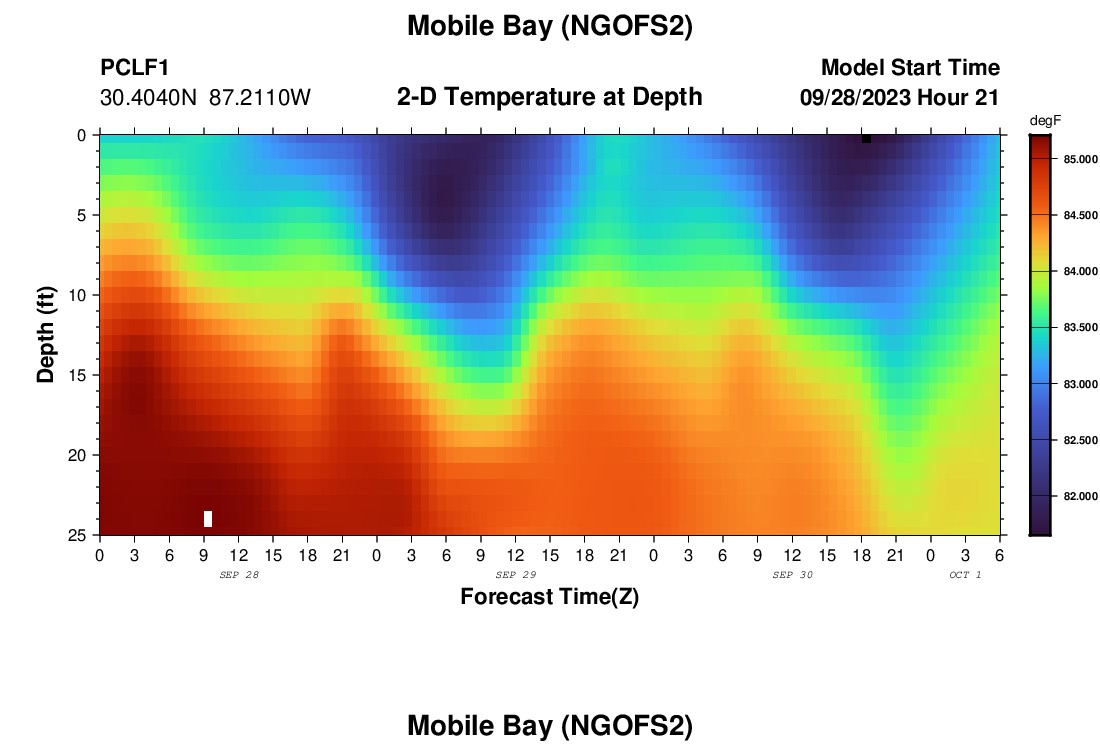 Mobile Bay (NGOFS2)

PCLF1
30.4040N 87.2110W

2-D Temperature at Depth

Model Start Time
09/28/2023 Hour 21

degF
85.000
84.500
84.000
83.500
83.000
82.500
82.000

Depth (ft)
0
5
10
15
20
25

0 3 6 9 12 15 18 21 0 3 6 9 12 15 18 21 0 3 6 9 12 15 18 21 0 3 6
SEP 28
SEP 29
SEP 30
OCT 1

Forecast Time(Z)

Mobile Bay (NGOFS2)